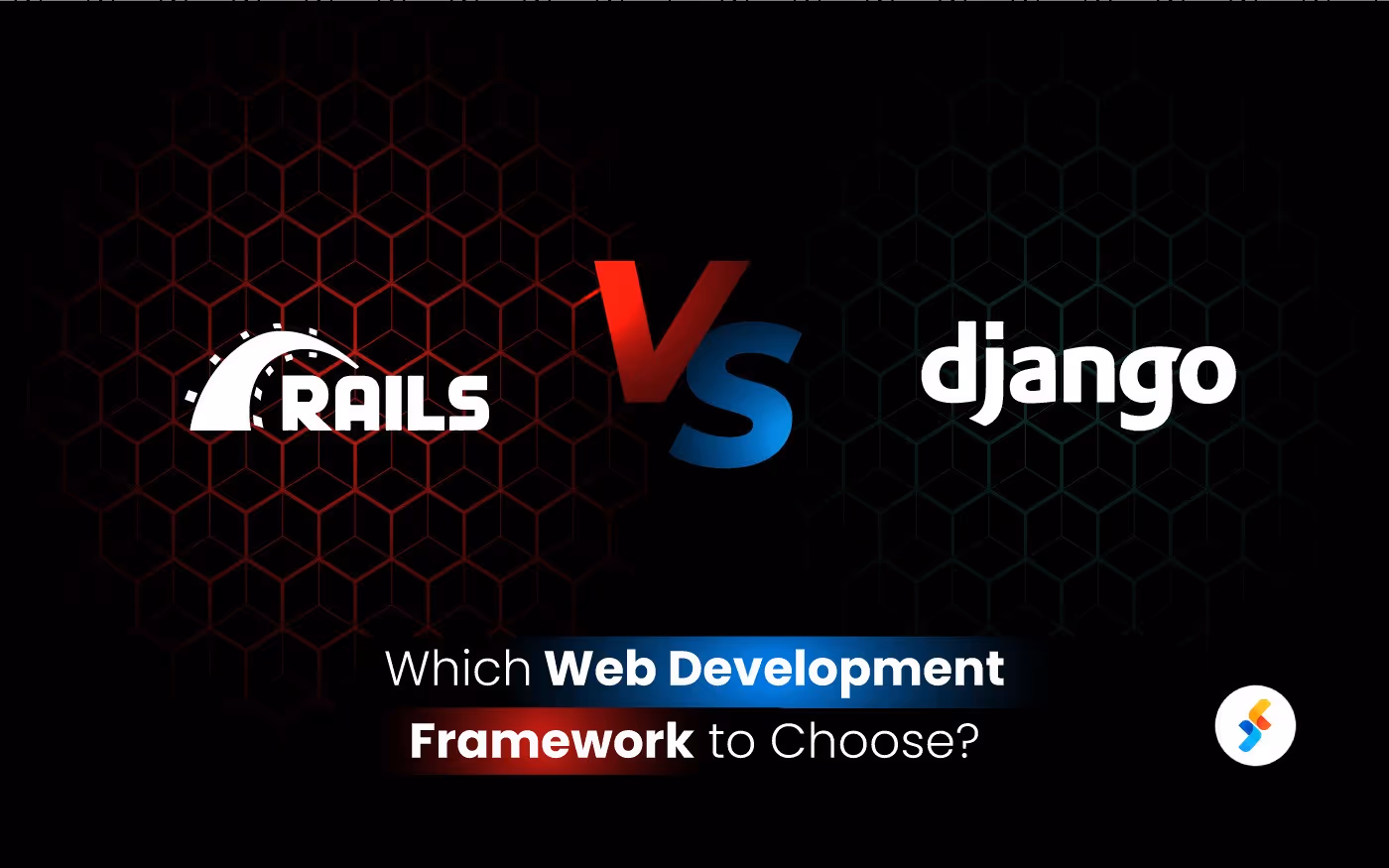 RAILS

VS

django

Which Web Development Framework to Choose?